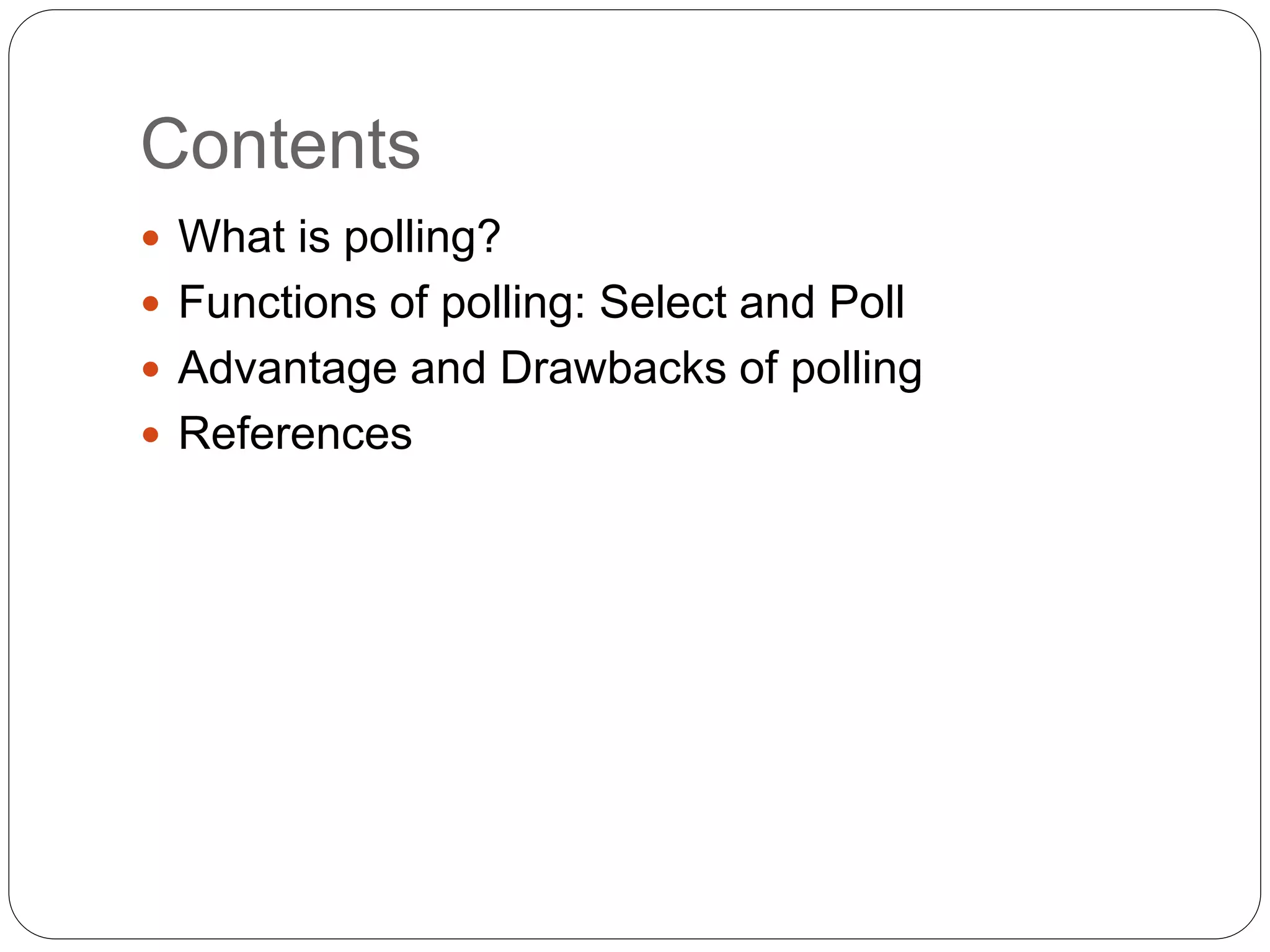 Contents

- What is polling?
- Functions of polling: Select and Poll
- Advantage and Drawbacks of polling
- References